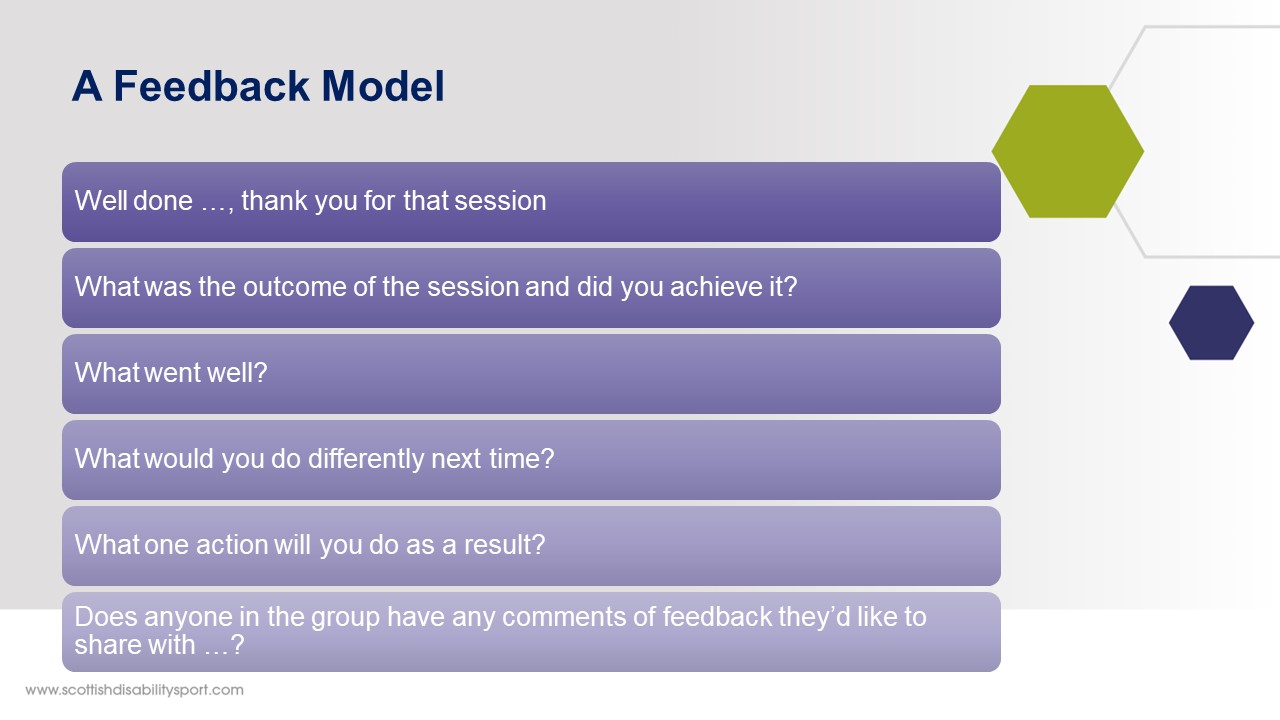 A Feedback Model

Well done …, thank you for that session

What was the outcome of the session and did you achieve it?

What went well?

What would you do differently next time?

What one action will you do as a result?

Does anyone in the group have any comments of feedback they'd like to share with …?

www.scottishdisabilitysport.com